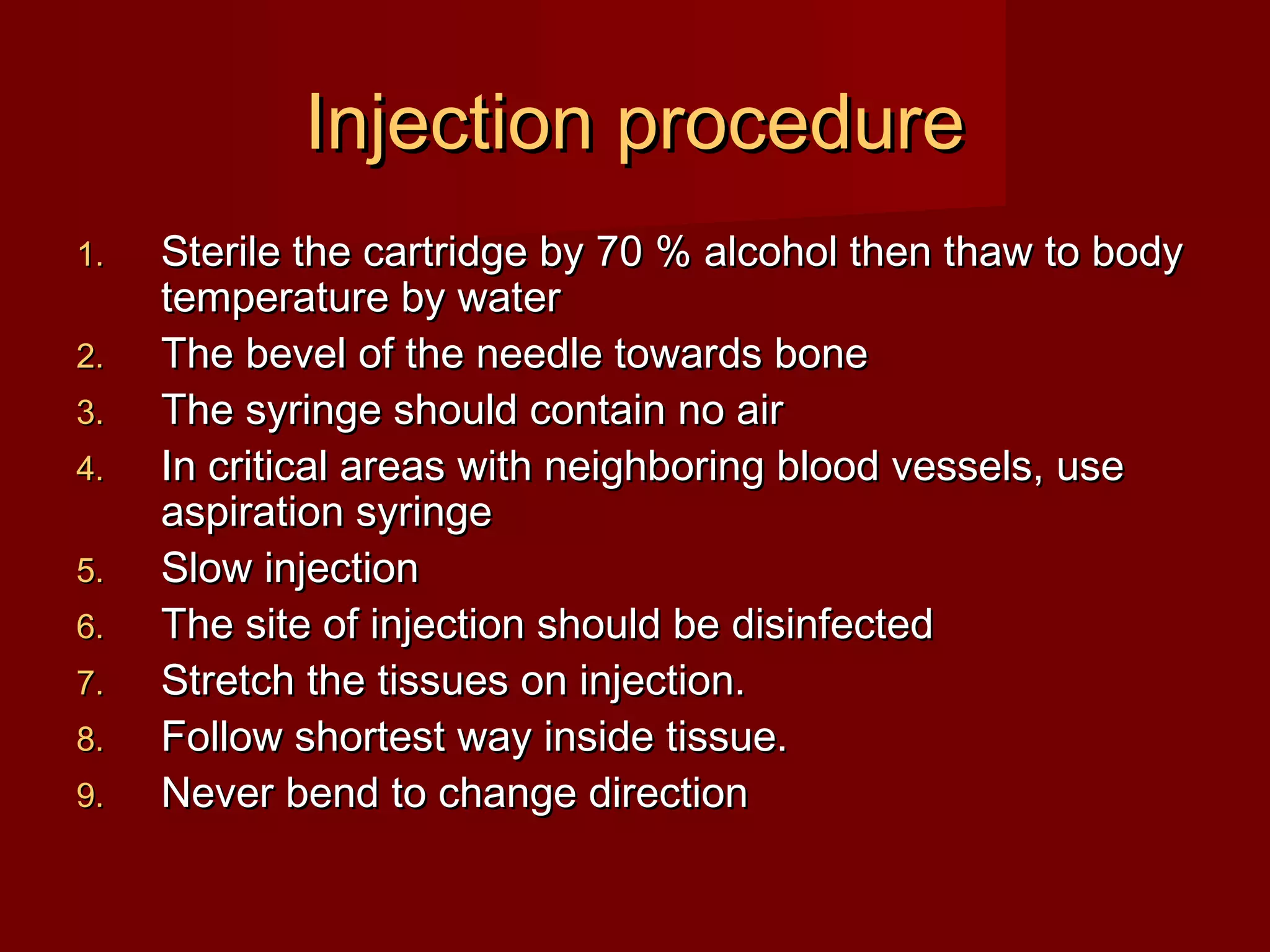 Injection procedure

1. Sterile the cartridge by 70 % alcohol then thaw to body temperature by water
2. The bevel of the needle towards bone
3. The syringe should contain no air
4. In critical areas with neighboring blood vessels, use aspiration syringe
5. Slow injection
6. The site of injection should be disinfected
7. Stretch the tissues on injection.
8. Follow shortest way inside tissue.
9. Never bend to change direction